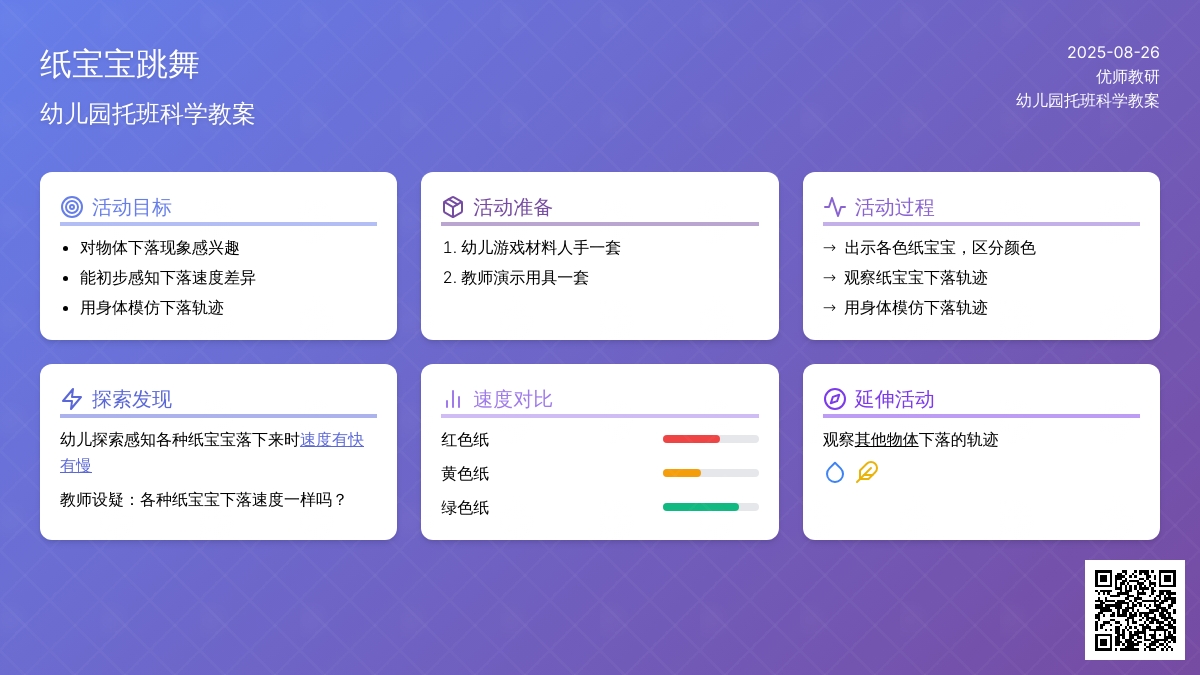 纸宝宝跳舞

幼儿园托班科学教案

2025-08-26
优师教研
幼儿园托班科学教案

活动目标

- 对物体下落现象感兴趣
- 能初步感知下落速度差异
- 用身体模仿下落轨迹

活动准备

1. 幼儿游戏材料人手一套
2. 教师演示用具一套

活动过程

→ 出示各色纸宝宝，区分颜色
→ 观察纸宝宝下落轨迹
→ 用身体模仿下落轨迹

探索发现

幼儿探索感知各种纸宝宝落下来时速度有快有慢

教师设疑：各种纸宝宝下落速度一样吗？

速度对比

红色纸
黄色纸
绿色纸

延伸活动

观察其他物体下落的轨迹